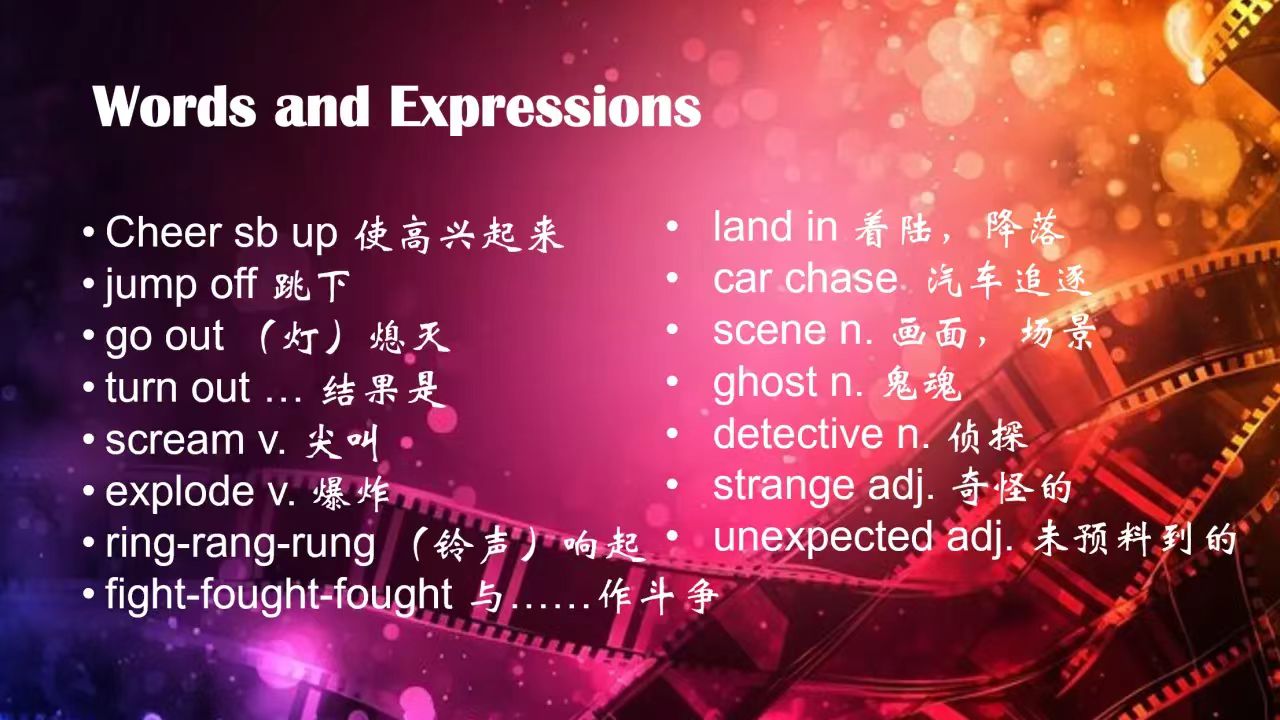 Words and Expressions

• Cheer sb up 使高兴起来
• jump off 跳下
• go out （灯）熄灭
• turn out … 结果是
• scream v. 尖叫
• explode v. 爆炸
• ring-rang-rung （铃声）响起
• fight-fought-fought 与……作斗争

• land in 着陆，降落
• car chase 汽车追逐
• scene n. 画面，场景
• ghost n. 鬼魂
• detective n. 侦探
• strange adj. 奇怪的
• unexpected adj. 未预料到的